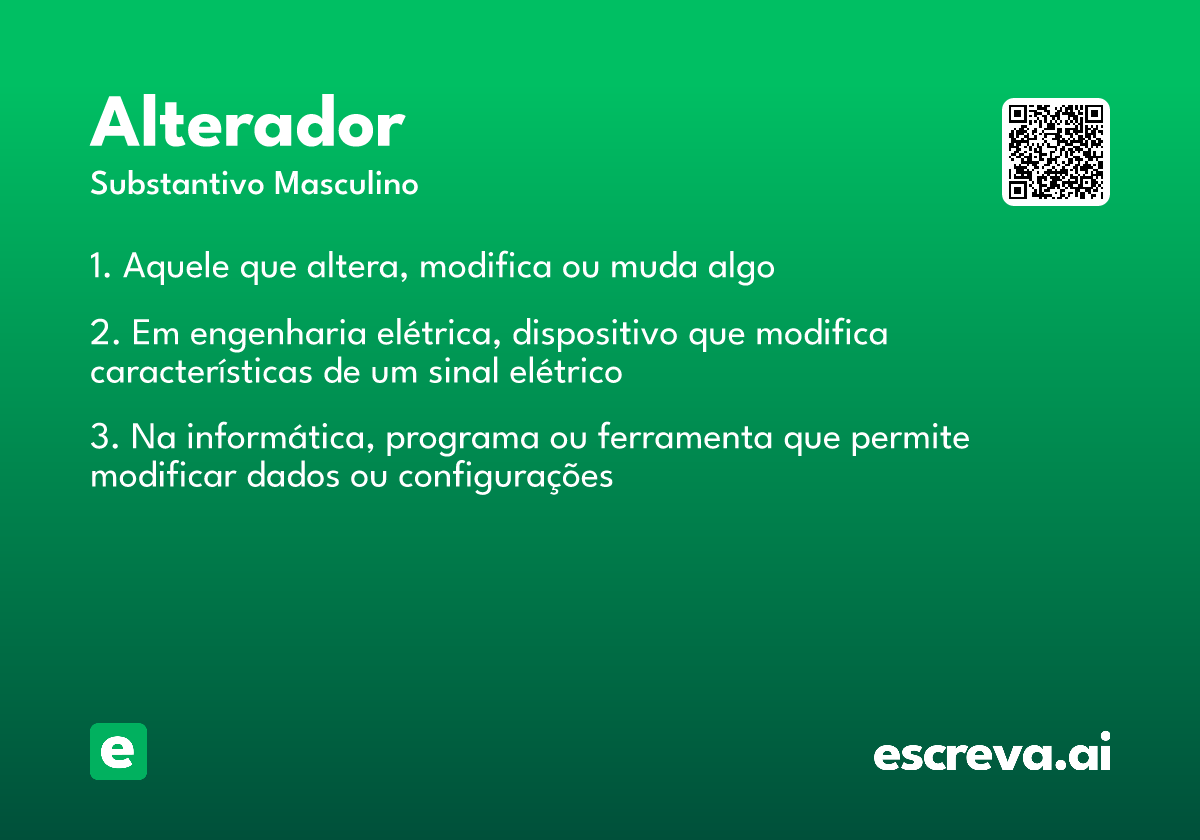 Alterador
Substantivo Masculino

1. Aquele que altera, modifica ou muda algo

2. Em engenharia elétrica, dispositivo que modifica características de um sinal elétrico

3. Na informática, programa ou ferramenta que permite modificar dados ou configurações

e

escreva.ai